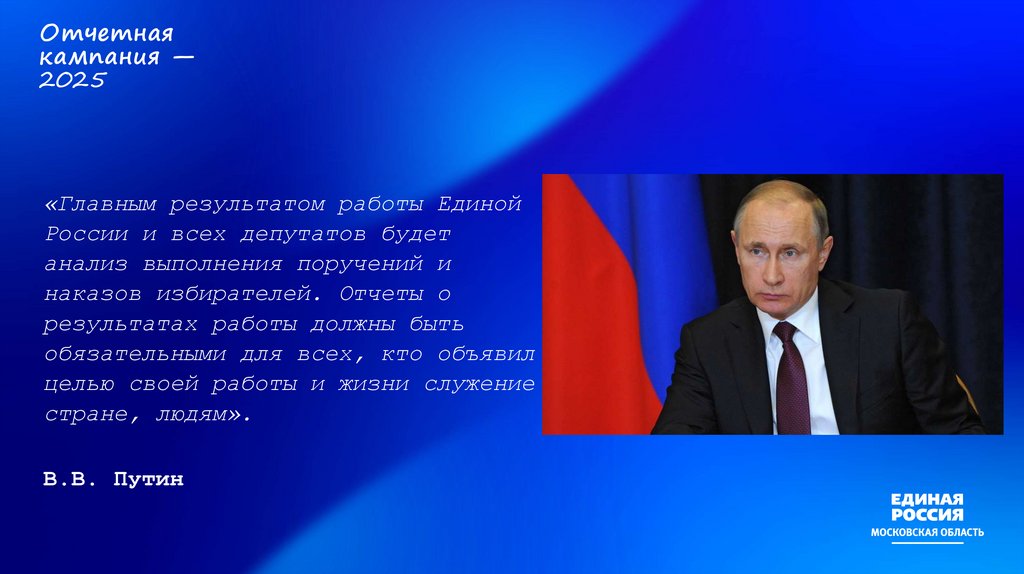 Отчетная кампания — 2025

«Главным результатом работы Единой России и всех депутатов будет анализ выполнения поручений и наказов избирателей. Отчеты о результатах работы должны быть обязательными для всех, кто объявил целью своей работы и жизни служение стране, людям».

В.В. Путин

ЕДИНАЯ РОССИЯ
МОСКОВСКАЯ ОБЛАСТЬ